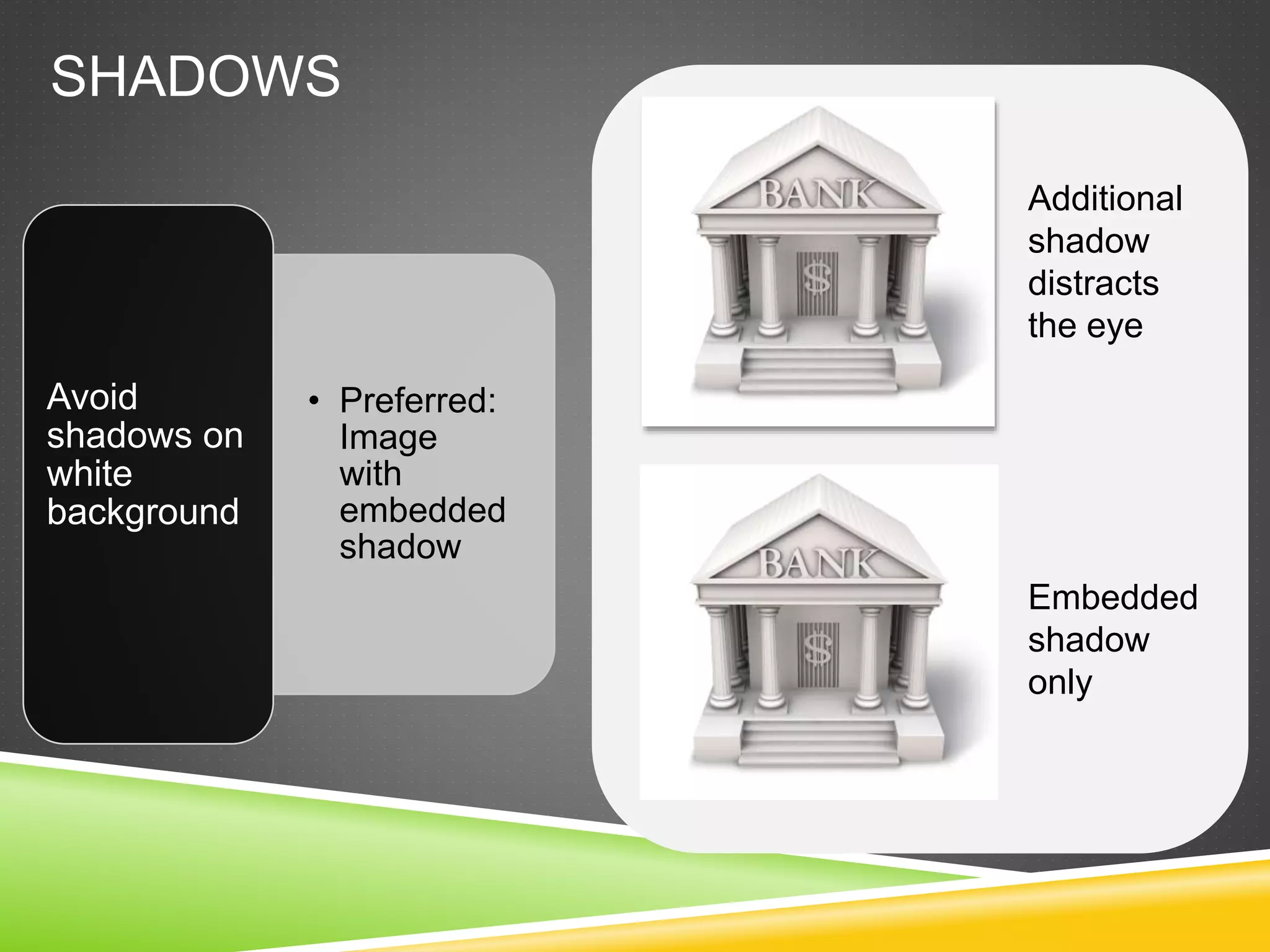 SHADOWS

Avoid shadows on white background

• Preferred: Image with embedded shadow

BANK

$

Additional shadow distracts the eye

BANK

$

Embedded shadow only